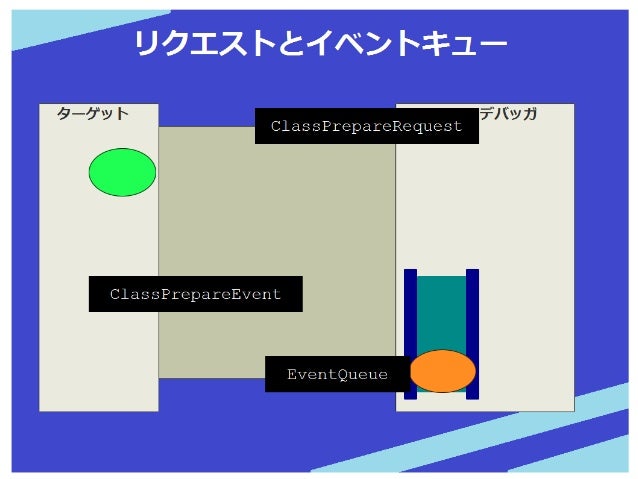 リクエストとイベントキュー

ターゲット

ClassPrepareRequest

デバッガ

ClassPrepareEvent

EventQueue